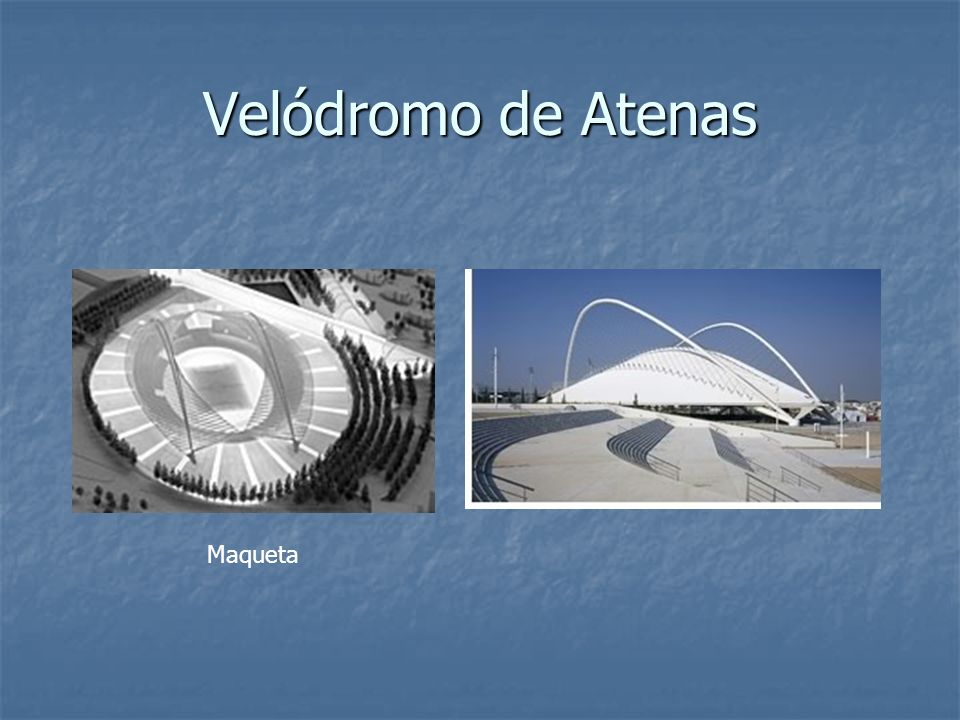 Velódromo de Atenas

Maqueta